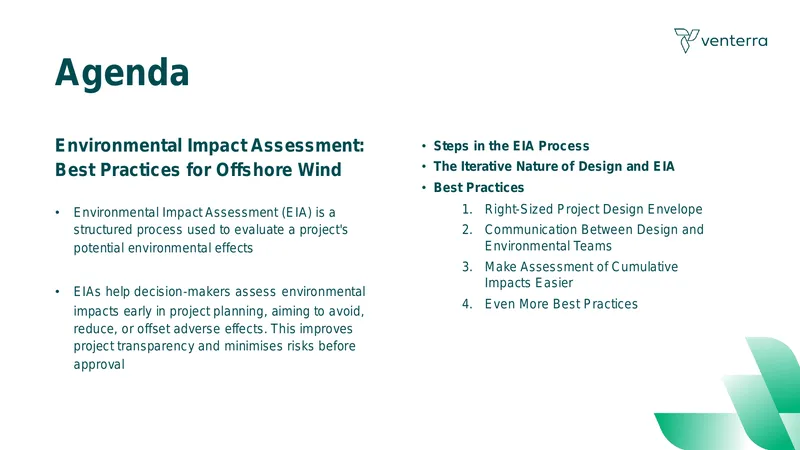 venterra

Agenda

Environmental Impact Assessment: Best Practices for Offshore Wind

• Environmental Impact Assessment (EIA) is a structured process used to evaluate a project's potential environmental effects

• EIAs help decision-makers assess environmental impacts early in project planning, aiming to avoid, reduce, or offset adverse effects. This improves project transparency and minimises risks before approval

• Steps in the EIA Process
• The Iterative Nature of Design and EIA
• Best Practices
1. Right-Sized Project Design Envelope
2. Communication Between Design and Environmental Teams
3. Make Assessment of Cumulative Impacts Easier
4. Even More Best Practices